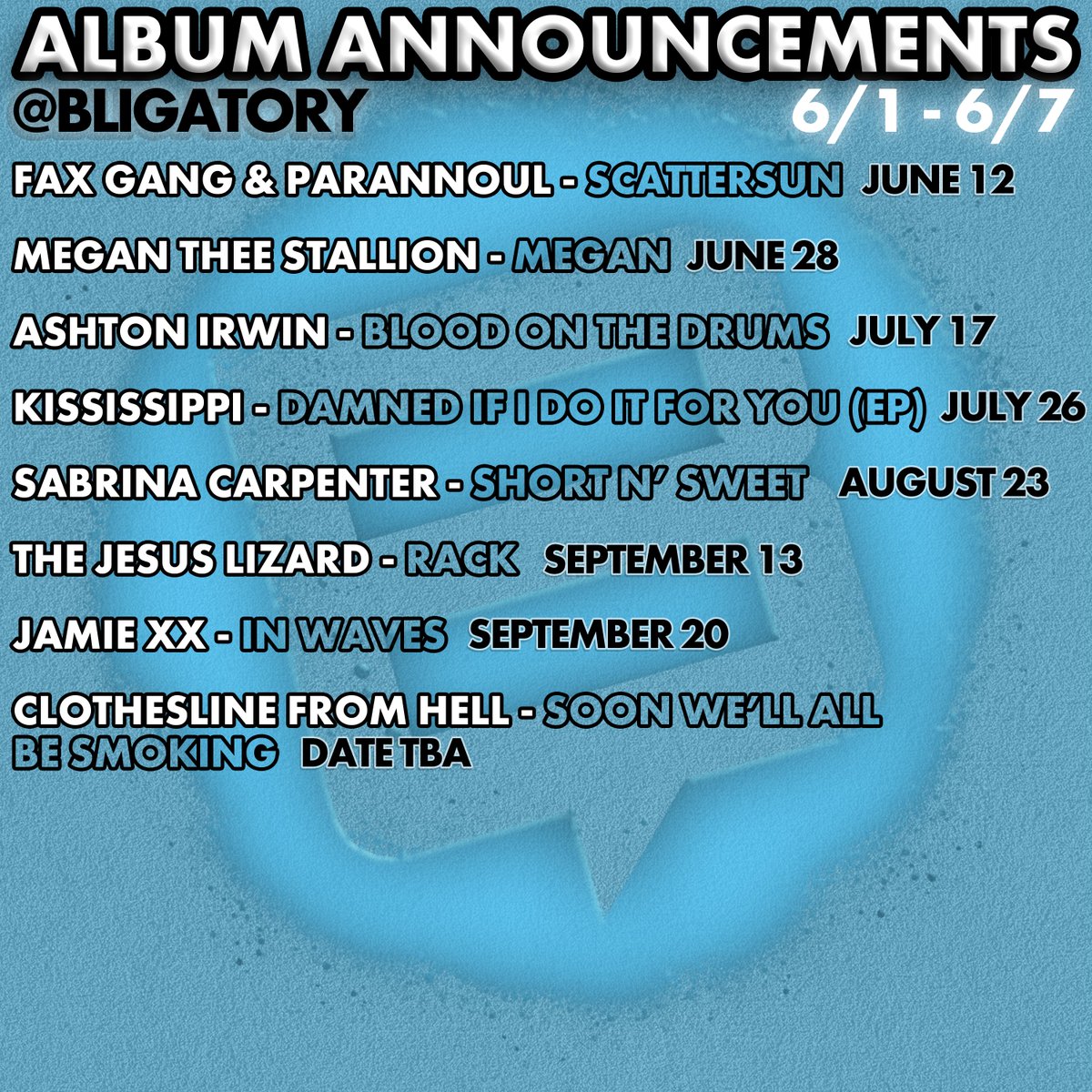 ALBUM ANNOUNCEMENTS
@BLIGATORY
6/1 - 6/7

FAX GANG & PARANNOUL - SCATTERSUN JUNE 12

MEGAN THEE STALLION - MEGAN JUNE 28

ASHTON IRWIN - BLOOD ON THE DRUMS JULY 17

KISSISSIPPI - DAMNED IF I DO IT FOR YOU (EP) JULY 26

SABRINA CARPENTER - SHORT N' SWEET AUGUST 23

THE JESUS LIZARD - RACK SEPTEMBER 13

JAMIE XX - IN WAVES SEPTEMBER 20

CLOTHESLINE FROM HELL - SOON WE'LL ALL BE SMOKING DATE TBA